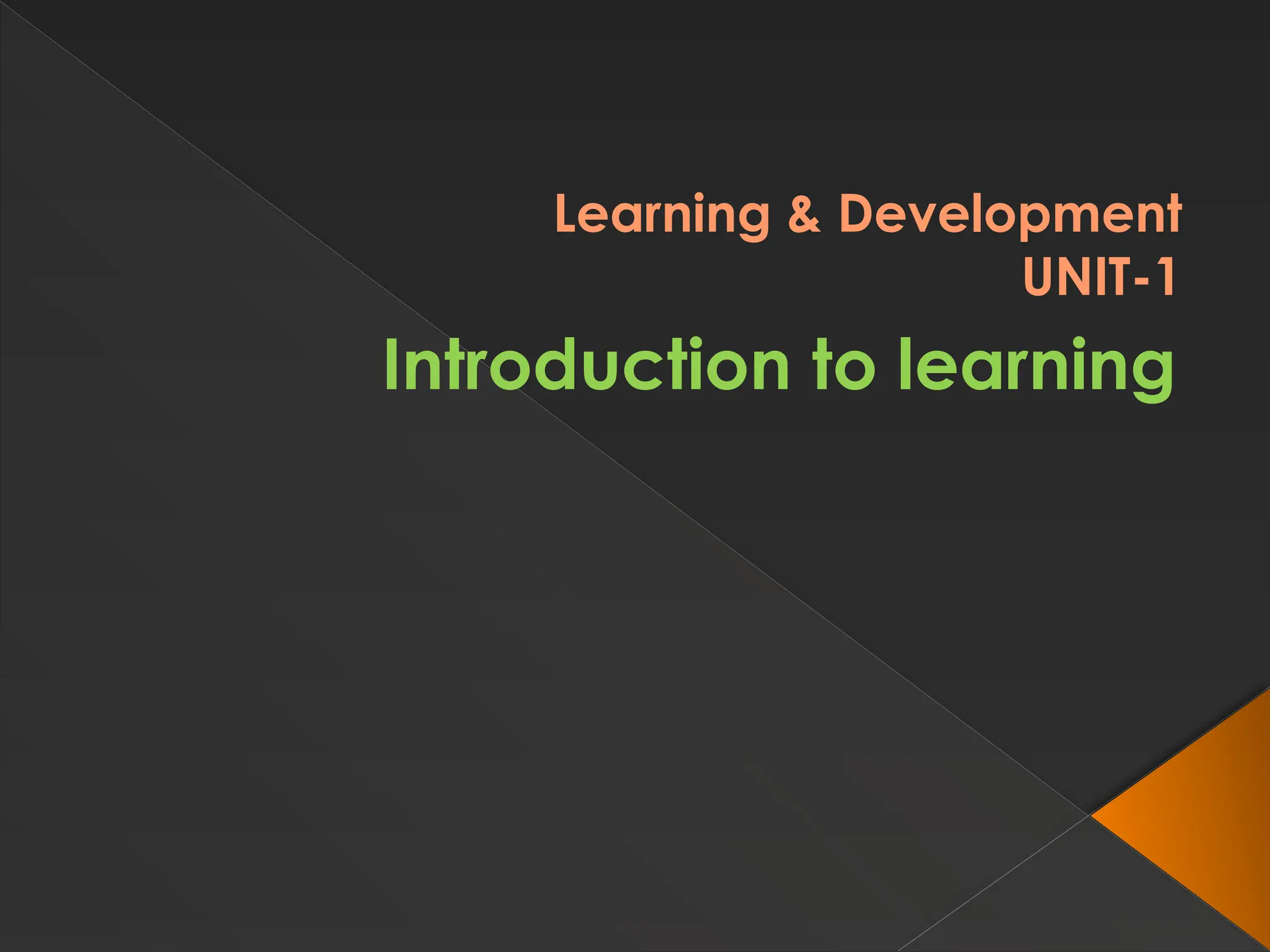 Learning & Development
UNIT-1

Introduction to learning